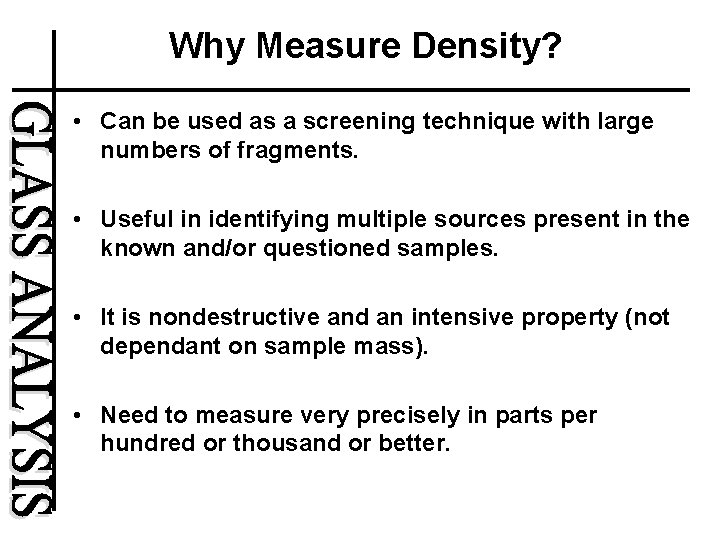 GLASS ANALYSIS

Why Measure Density?

• Can be used as a screening technique with large numbers of fragments.

• Useful in identifying multiple sources present in the known and/or questioned samples.

• It is nondestructive and an intensive property (not dependant on sample mass).

• Need to measure very precisely in parts per hundred or thousand or better.